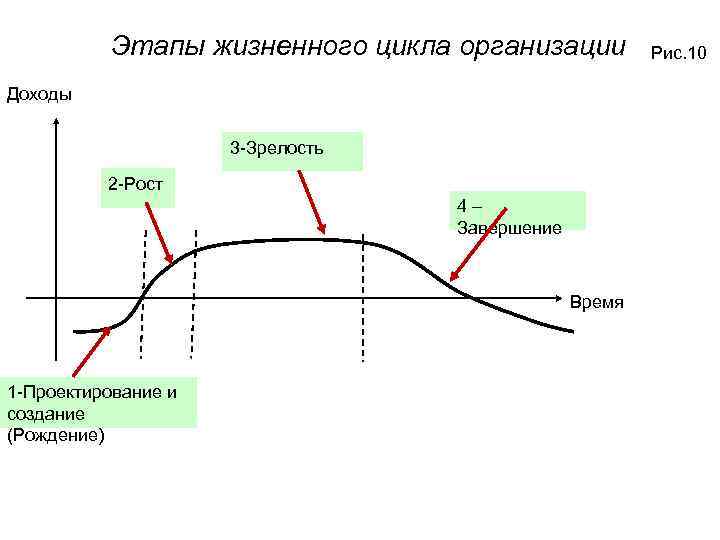 Этапы жизненного цикла организации

Рис.10

Доходы

3-Зрелость

2-Рост

4 – Завершение

Время

1-Проектирование и создание (Рождение)